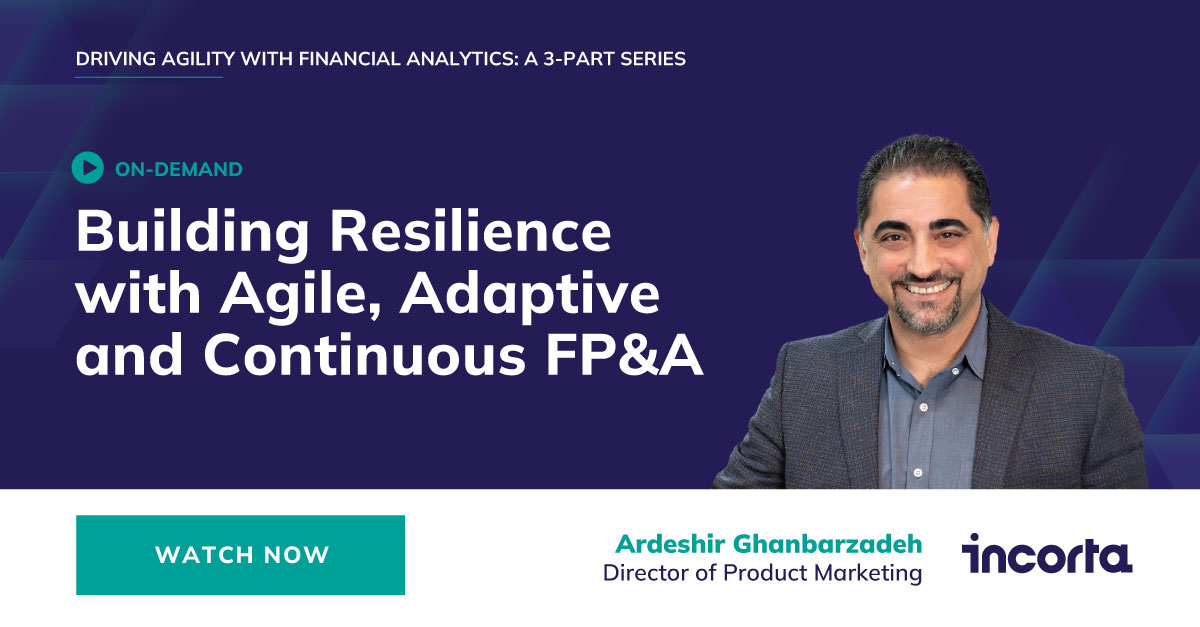 DRIVING AGILITY WITH FINANCIAL ANALYTICS: A 3-PART SERIES

ON-DEMAND

Building Resilience with Agile, Adaptive and Continuous FP&A

WATCH NOW

Ardeshir Ghanbarzadeh
Director of Product Marketing

incorta